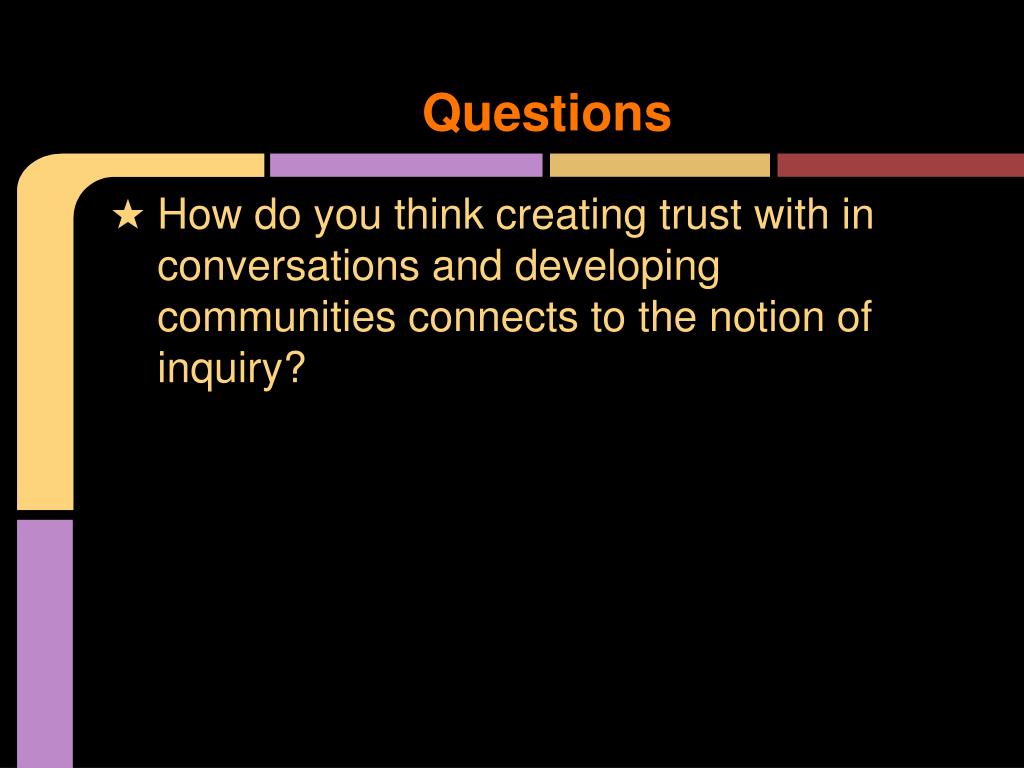 Questions

★ How do you think creating trust with in conversations and developing communities connects to the notion of inquiry?